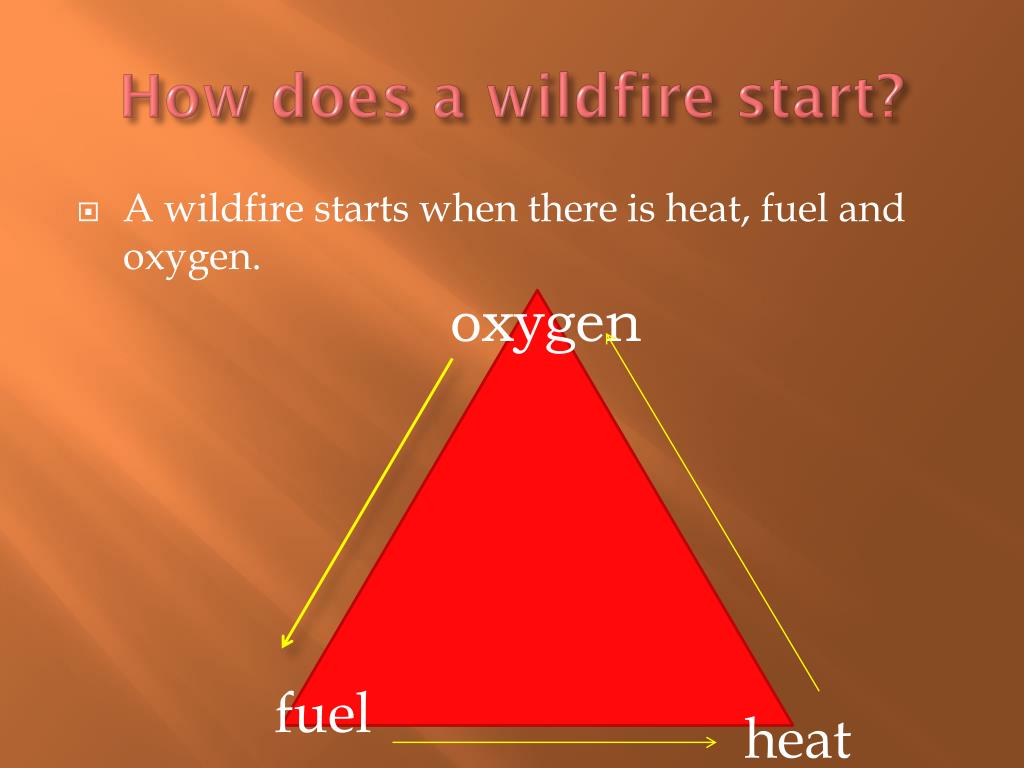 How does a wildfire start?

A wildfire starts when there is heat, fuel and oxygen.

oxygen

fuel

heat